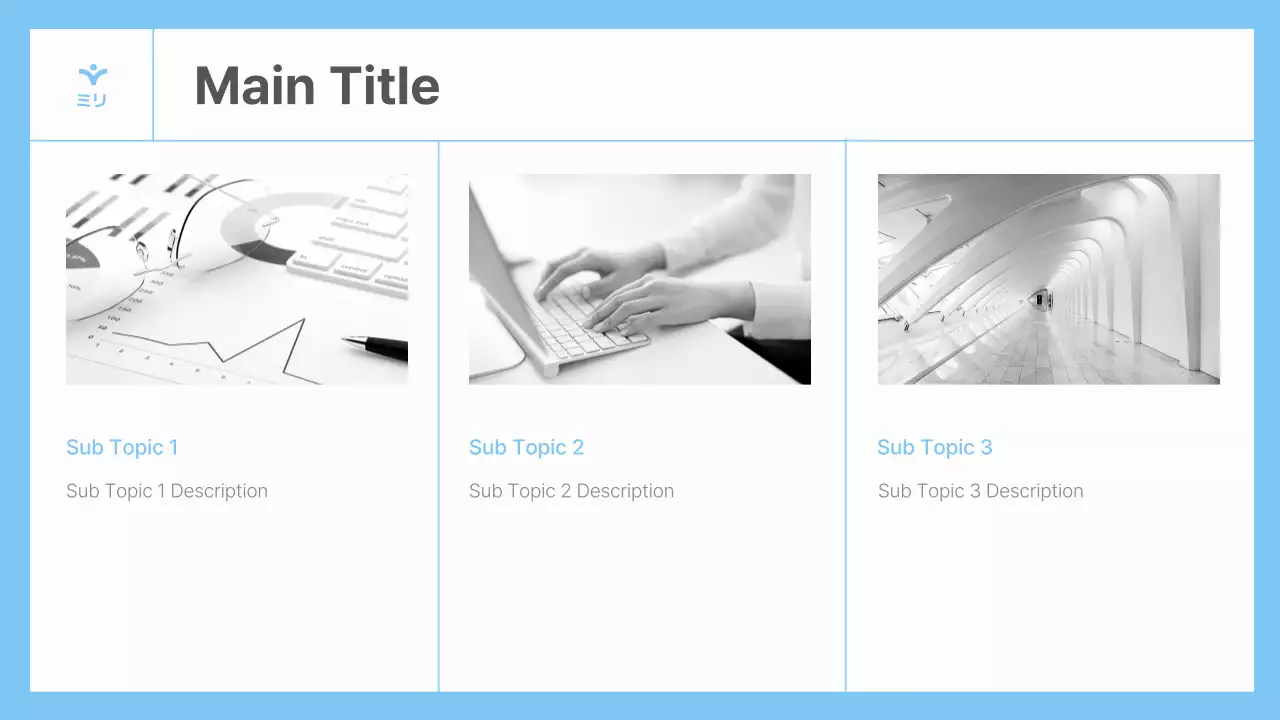 ミリ

Main Title

Sub Topic 1

Sub Topic 1 Description

Sub Topic 2

Sub Topic 2 Description

Sub Topic 3

Sub Topic 3 Description